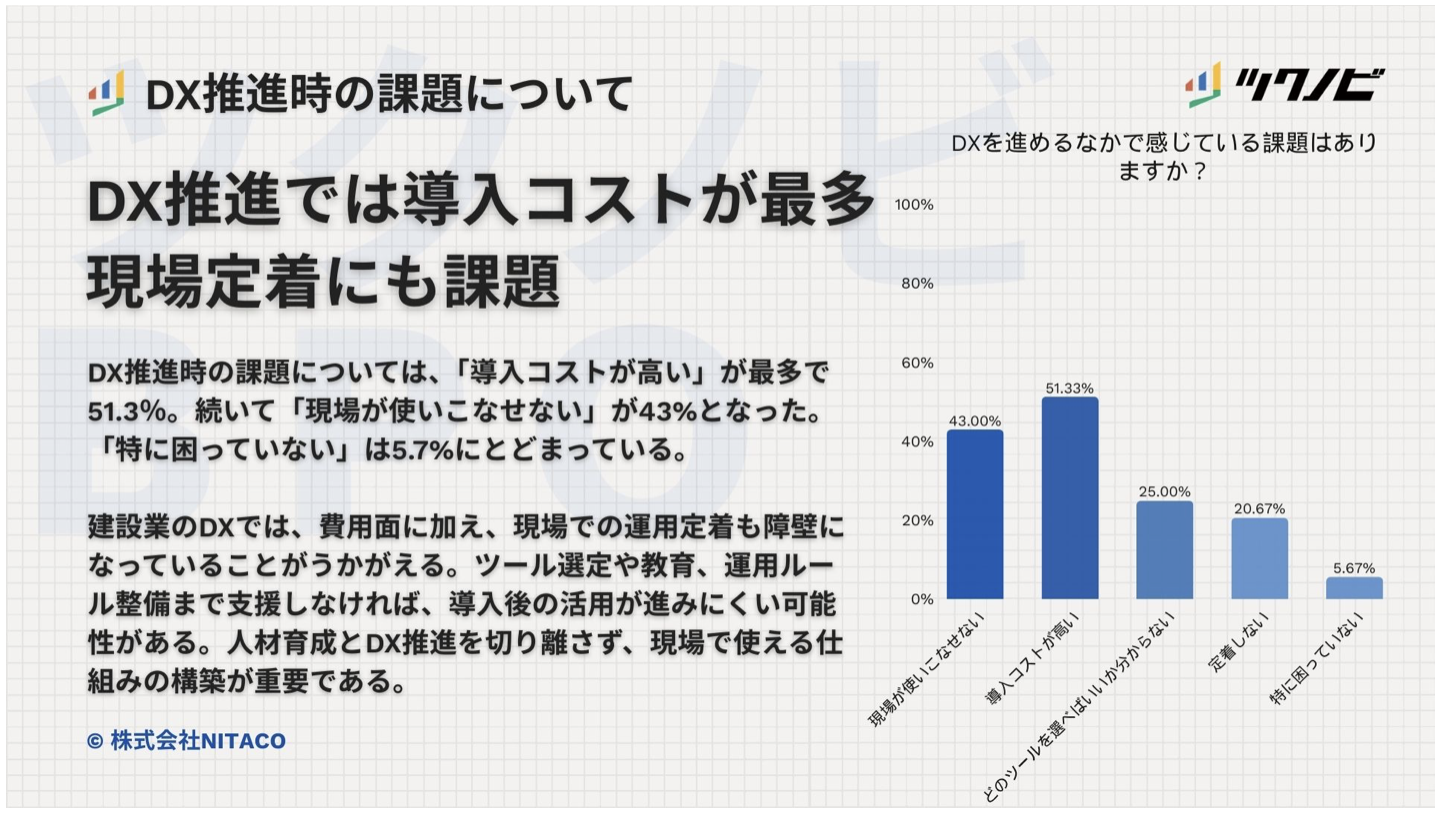 DX推進時の課題について

ツクノビ

DX推進では導入コストが最多
現場定着にも課題

DX推進時の課題については、「導入コストが高い」が最多で51.3%。続いて「現場が使いこなせない」が43%となった。「特に困っていない」は5.7%にとどまっている。

建設業のDXでは、費用面に加え、現場での運用定着も障壁になっていることがうかがえる。ツール選定や教育、運用ルール整備まで支援しなければ、導入後の活用が進みにくい可能性がある。人材育成とDX推進を切り離さず、現場で使える仕組みの構築が重要である。

© 株式会社NITACO

DXを進めるなかで感じている課題はありますか？

100%
80%
60%
40%
20%
0%

43.00%
51.33%
25.00%
20.67%
5.67%

現場が使いこなせない
導入コストが高い
どのツールを選べばいいか分からない
定着しない
特に困っていない